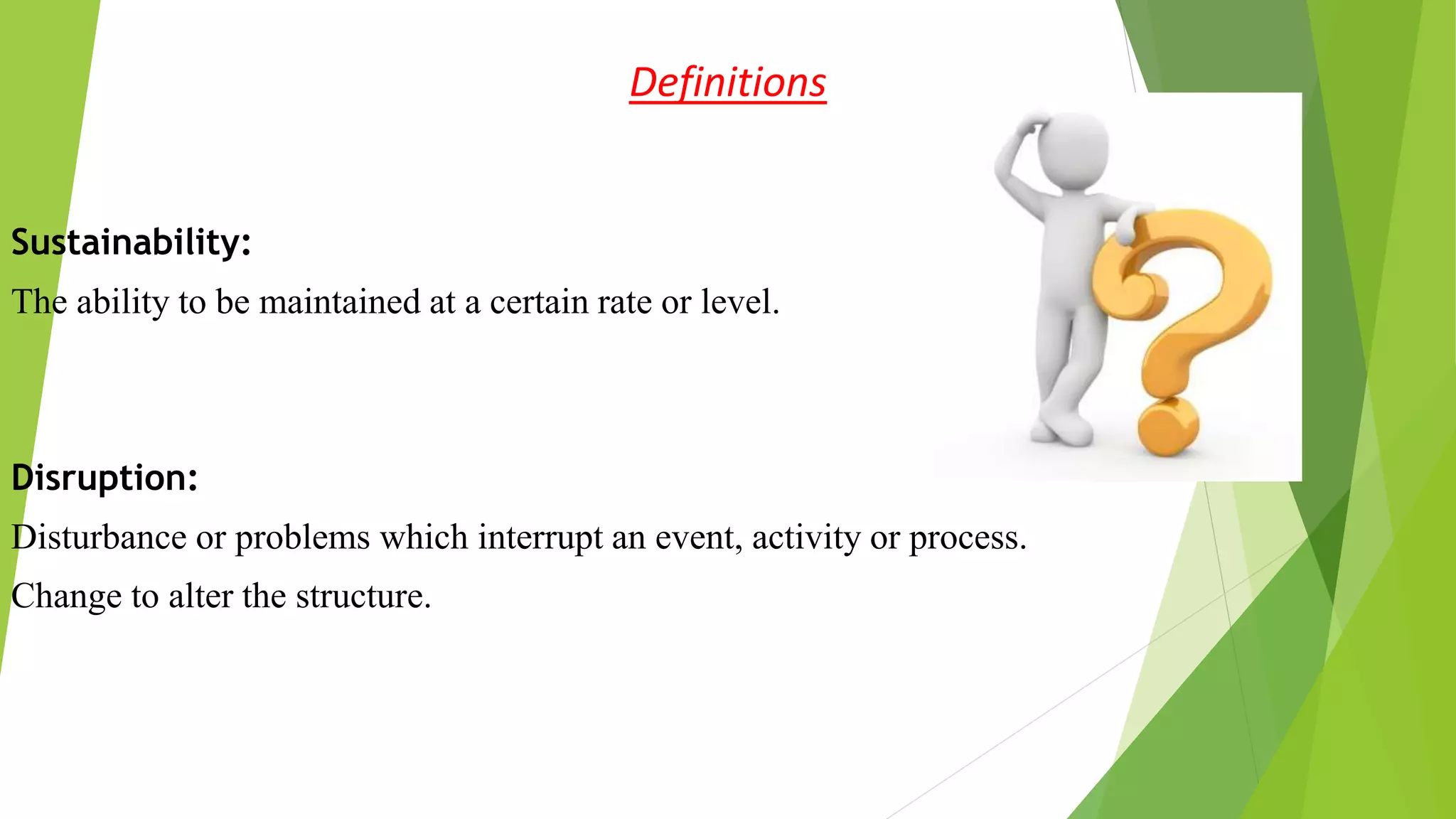 Definitions

Sustainability:

The ability to be maintained at a certain rate or level.

Disruption:

Disturbance or problems which interrupt an event, activity or process.

Change to alter the structure.